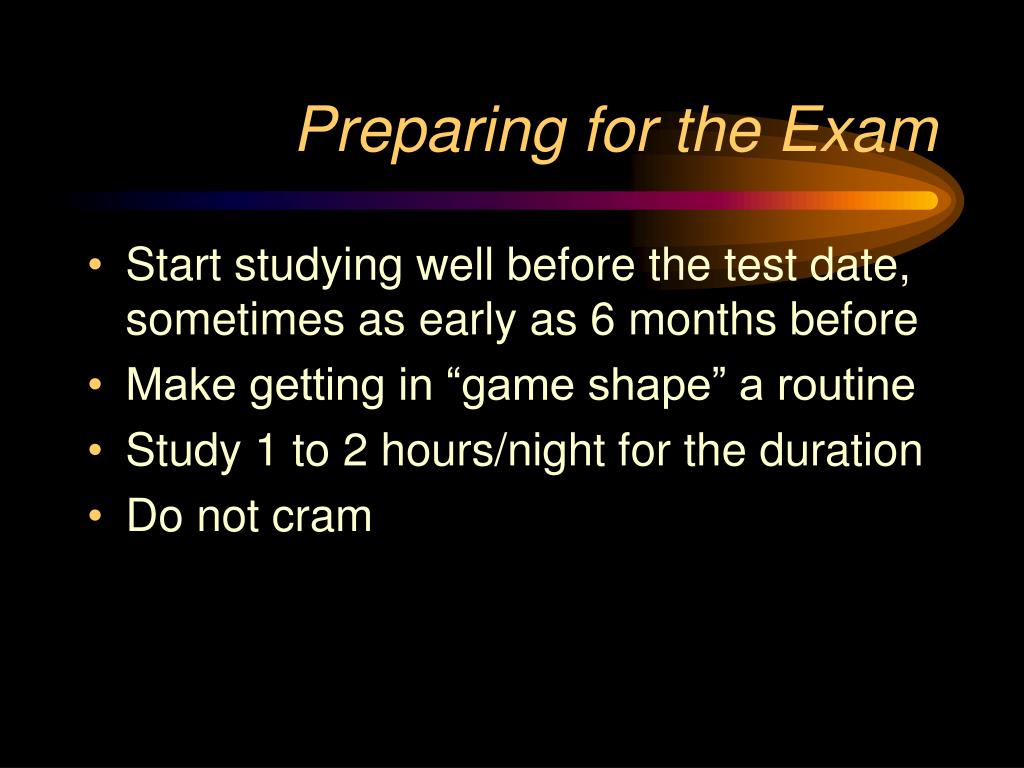 Preparing for the Exam

• Start studying well before the test date, sometimes as early as 6 months before
• Make getting in “game shape” a routine
• Study 1 to 2 hours/night for the duration
• Do not cram